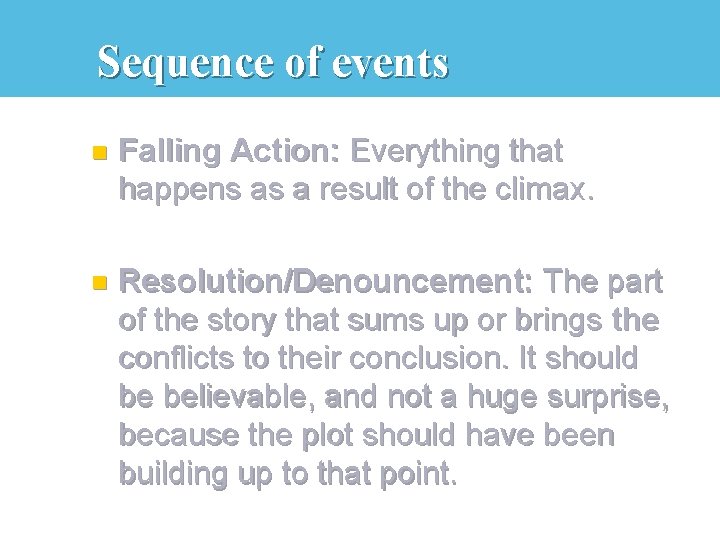 Sequence of events

Falling Action: Everything that happens as a result of the climax.

Resolution/Denouncement: The part of the story that sums up or brings the conflicts to their conclusion. It should be believable, and not a huge surprise, because the plot should have been building up to that point.